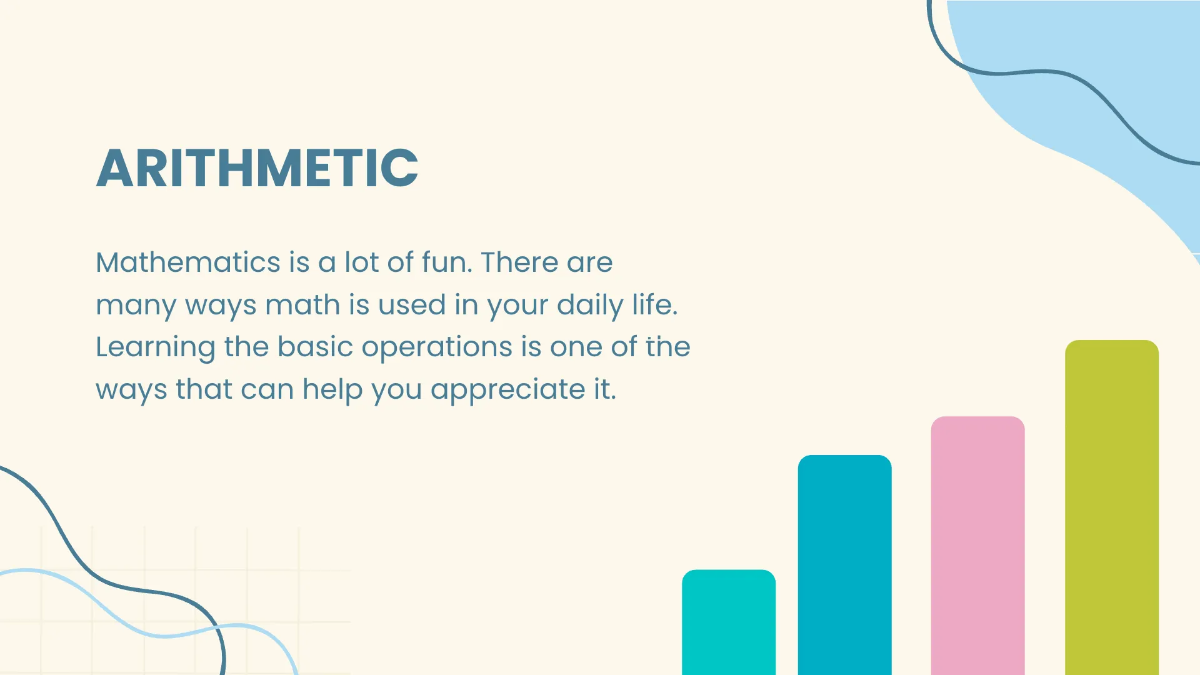 ARITHMETIC

Mathematics is a lot of fun. There are many ways math is used in your daily life. Learning the basic operations is one of the ways that can help you appreciate it.